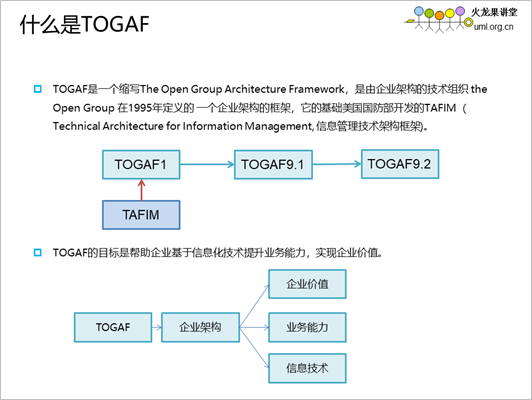 什么是TOGAF

火龙果讲堂
uml.org.cn

TOGAF是一个缩写The Open Group Architecture Framework，是由企业架构的技术组织 the Open Group 在1995年定义的 一个企业架构的框架，它的基础美国国防部开发的TAFIM（Technical Architecture for Information Management, 信息管理技术架构框架)。

TOGAF1
TOGAF9.1
TOGAF9.2
TAFIM

TOGAF的目标是帮助企业基于信息化技术提升业务能力，实现企业价值。

TOGAF
企业架构
企业价值
业务能力
信息技术